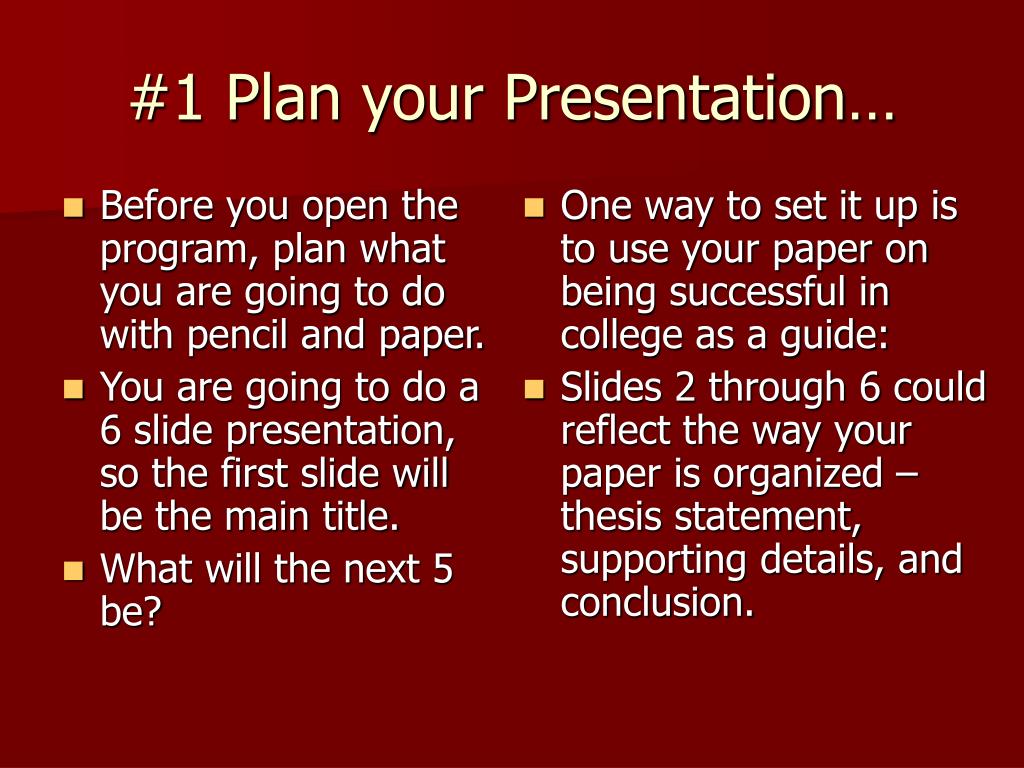 #1 Plan your Presentation…

- Before you open the program, plan what you are going to do with pencil and paper.
- You are going to do a 6 slide presentation, so the first slide will be the main title.
- What will the next 5 be?

- One way to set it up is to use your paper on being successful in college as a guide:
- Slides 2 through 6 could reflect the way your paper is organized – thesis statement, supporting details, and conclusion.